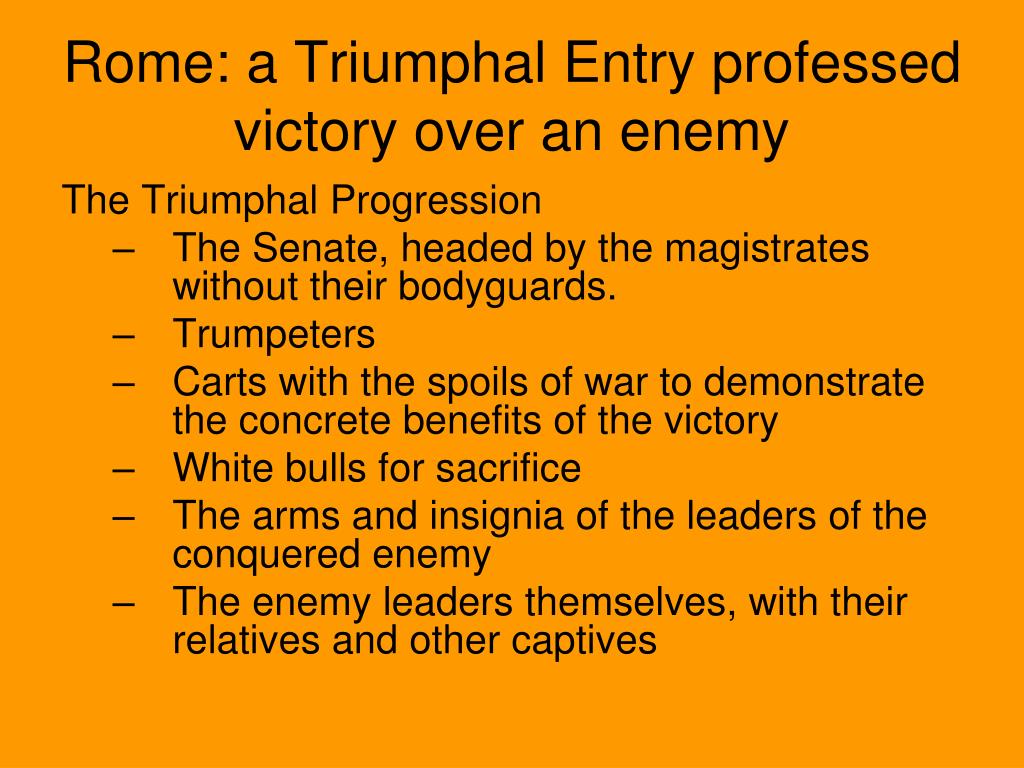 Rome: a Triumphal Entry professed victory over an enemy

The Triumphal Progression
– The Senate, headed by the magistrates without their bodyguards.
– Trumpeters
– Carts with the spoils of war to demonstrate the concrete benefits of the victory
– White bulls for sacrifice
– The arms and insignia of the leaders of the conquered enemy
– The enemy leaders themselves, with their relatives and other captives